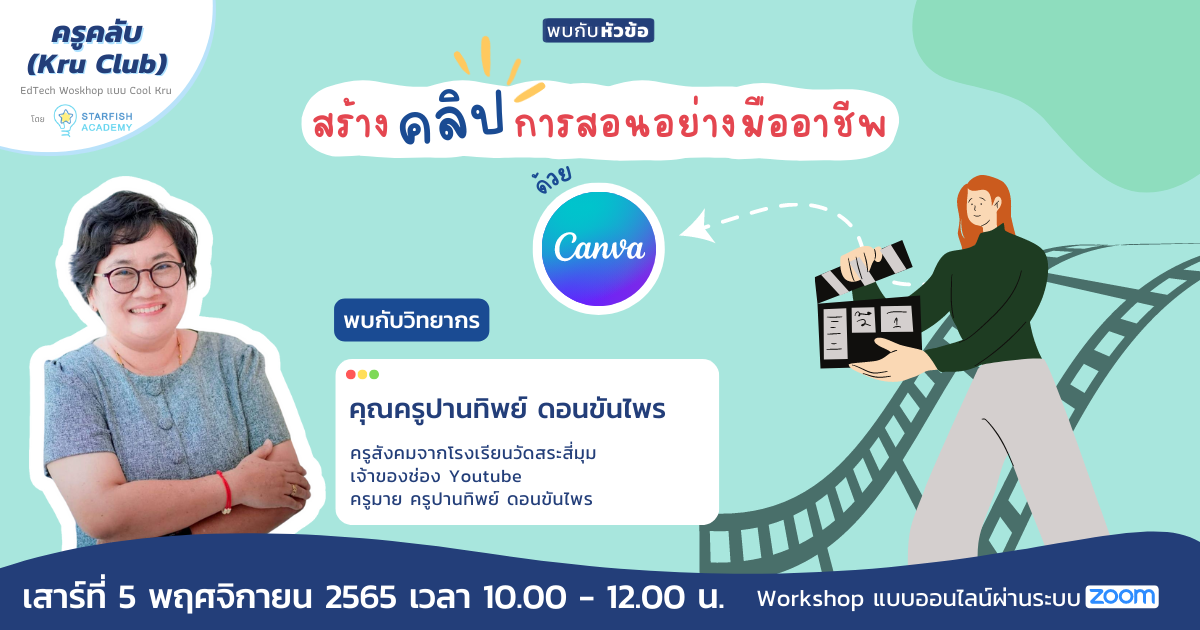 ครูคลับ
(Kru Club)
EdTech Woskhop แบบ Cool Kru
โดย STARFISH ACADEMY

พบกับหัวข้อ
สร้าง คลิป การสอนอย่างมืออาชีพ
ด้วย
Canva

พบกับวิทยากร

คุณครูปานทิพย์ ดอนขันไพร
ครูสังคมจากโรงเรียนวัดสระสี่มุม
เจ้าของช่อง Youtube
ครูมาย ครูปานทิพย์ ดอนขันไพร

เสาร์ที่ 5 พฤศจิกายน 2565 เวลา 10.00 - 12.00 น.
Workshop แบบออนไลน์ผ่านระบบ ZOOM